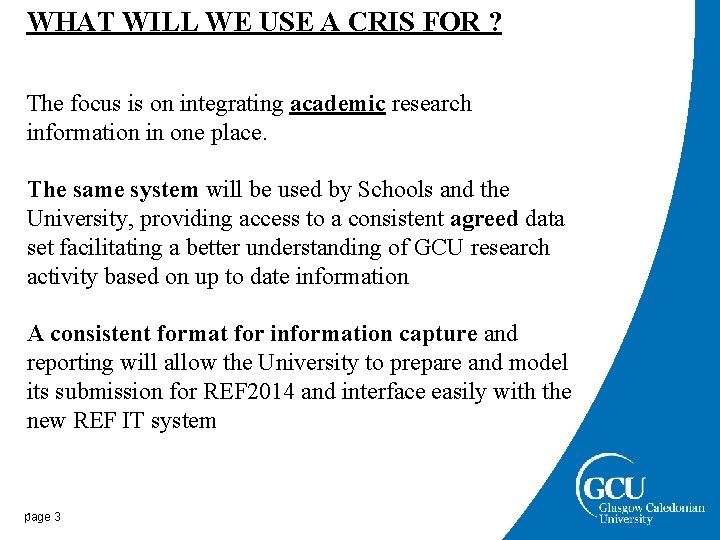 WHAT WILL WE USE A CRIS FOR ?

The focus is on integrating academic research information in one place.

The same system will be used by Schools and the University, providing access to a consistent agreed data set facilitating a better understanding of GCU research activity based on up to date information

A consistent format for information capture and reporting will allow the University to prepare and model its submission for REF2014 and interface easily with the new REF IT system

page 3

GCU
Glasgow Caledonian University